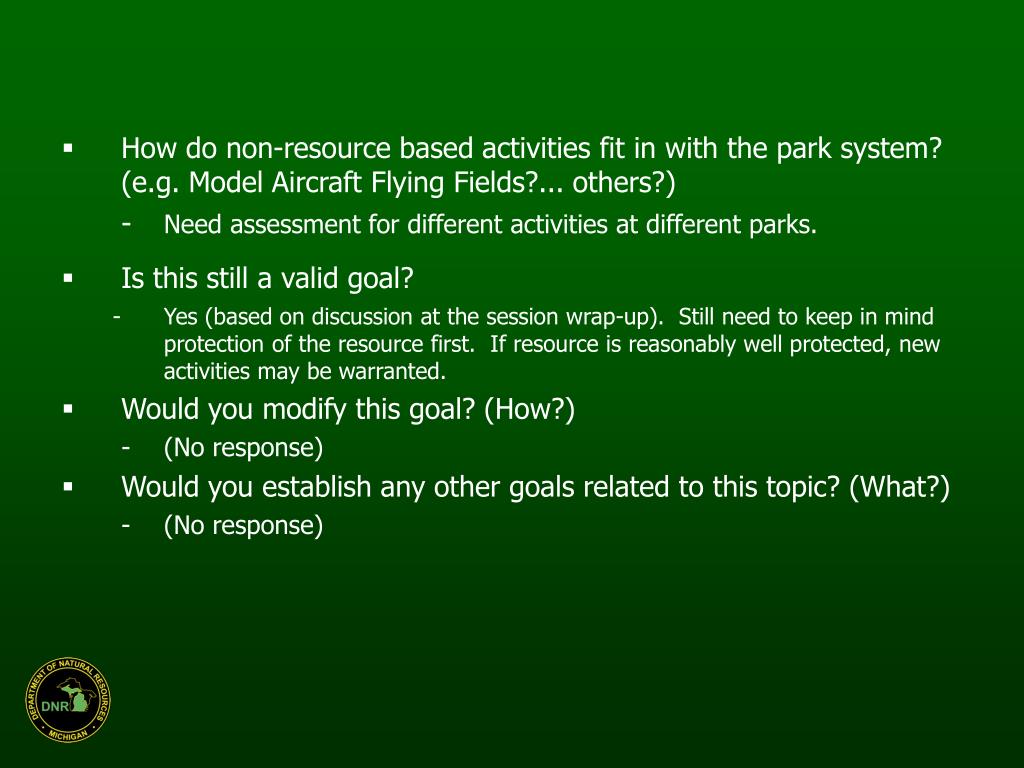 ▪ How do non-resource based activities fit in with the park system? (e.g. Model Aircraft Flying Fields?... others?)

- Need assessment for different activities at different parks.

▪ Is this still a valid goal?

- Yes (based on discussion at the session wrap-up). Still need to keep in mind protection of the resource first. If resource is reasonably well protected, new activities may be warranted.

▪ Would you modify this goal? (How?)

- (No response)

▪ Would you establish any other goals related to this topic? (What?)

- (No response)

DEPARTMENT OF NATURAL RESOURCES
DNR
MICHIGAN